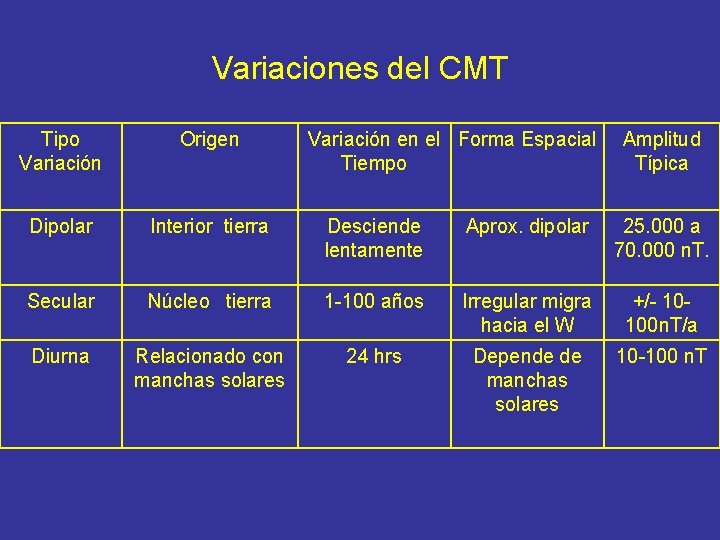 Variaciones del CMT

| Tipo Variación | Origen | Variación en el Tiempo | Forma Espacial | Amplitud Típica |
|---|---|---|---|---|
| Dipolar | Interior tierra | Desciende lentamente | Aprox. dipolar | 25.000 a 70.000 nT. |
| Secular | Núcleo tierra | 1-100 años | Irregular migra hacia el W | +/- 10-100nT/a |
| Diurna | Relacionado con manchas solares | 24 hrs | Depende de manchas solares | 10-100 nT |